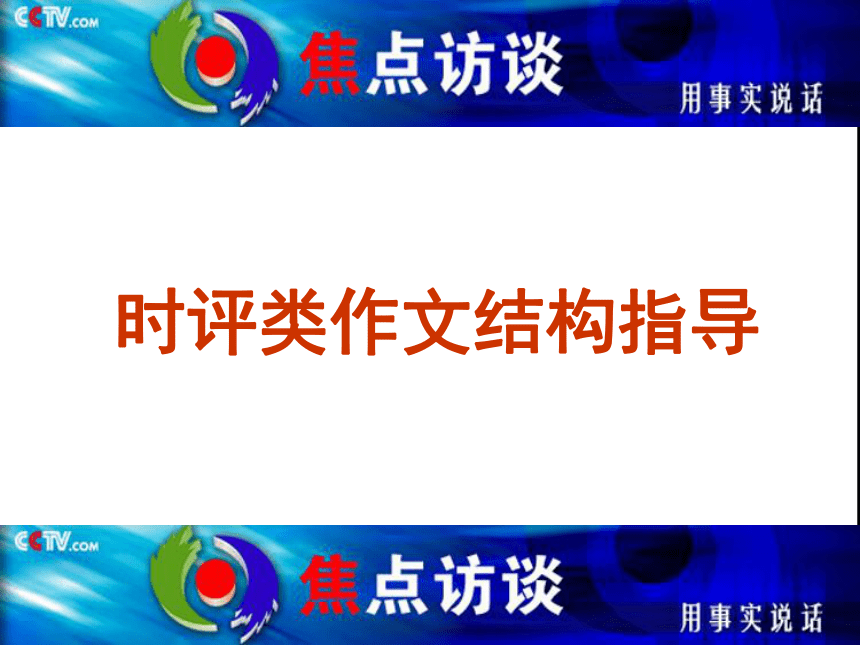 CCTV.com
焦点访谈
用事实说话

时评类作文结构指导

CCTV.com
焦点访谈
用事实说话